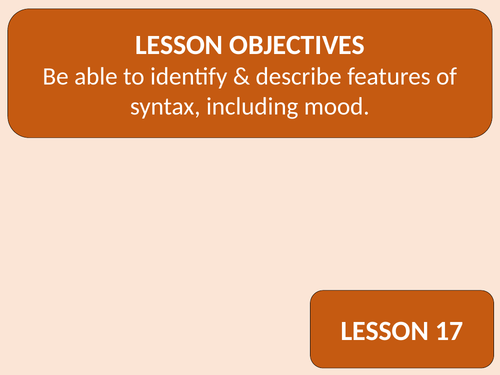 LESSON OBJECTIVES
Be able to identify & describe features of syntax, including mood.

LESSON 17